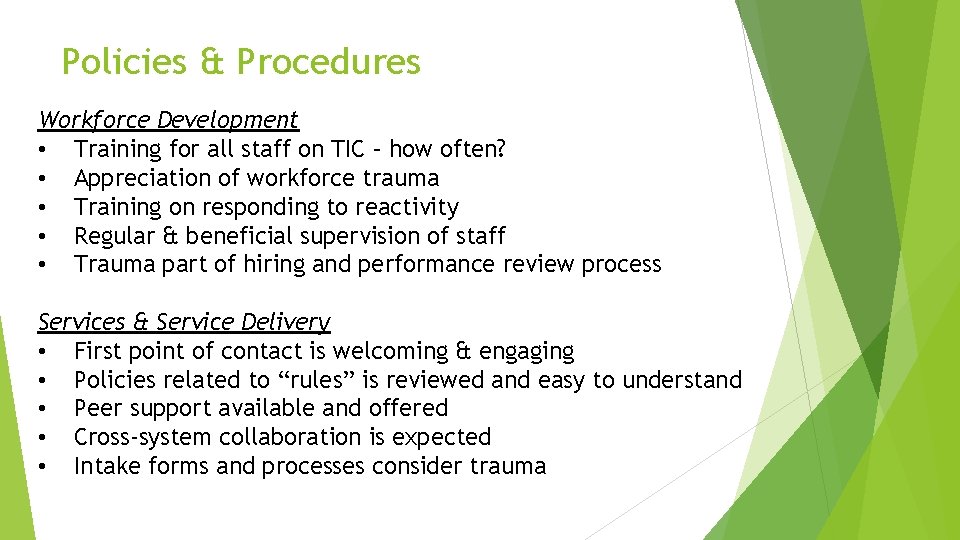 Policies & Procedures

Workforce Development
• Training for all staff on TIC – how often?
• Appreciation of workforce trauma
• Training on responding to reactivity
• Regular & beneficial supervision of staff
• Trauma part of hiring and performance review process

Services & Service Delivery
• First point of contact is welcoming & engaging
• Policies related to “rules” is reviewed and easy to understand
• Peer support available and offered
• Cross-system collaboration is expected
• Intake forms and processes consider trauma